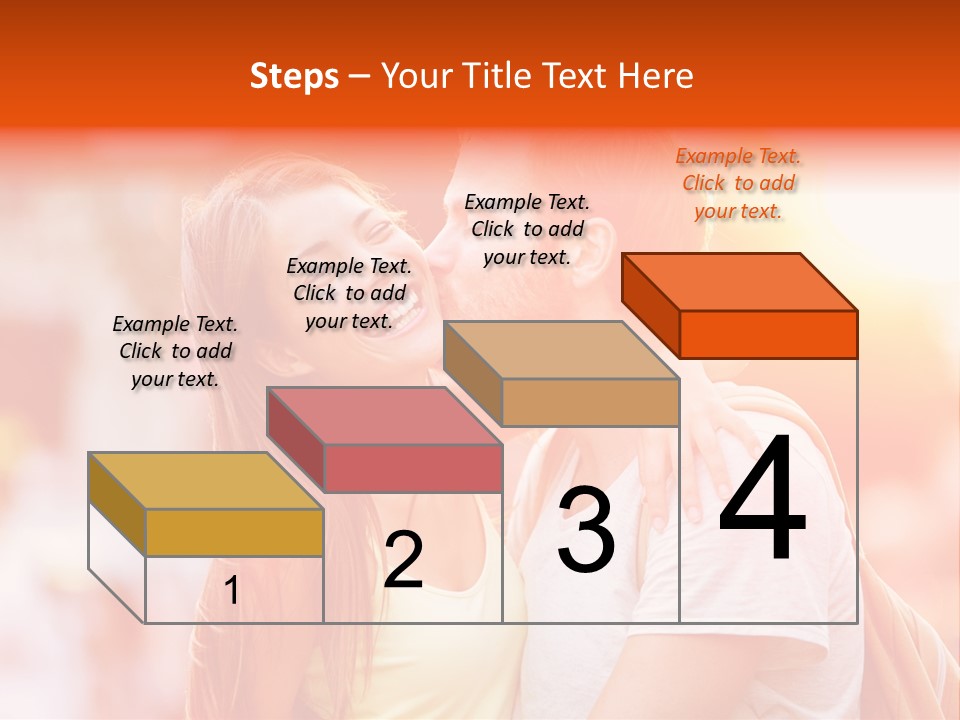 Steps – Your Title Text Here

Example Text. Click to add your text.

Example Text. Click to add your text.

Example Text. Click to add your text.

Example Text. Click to add your text.

1

2

3

4